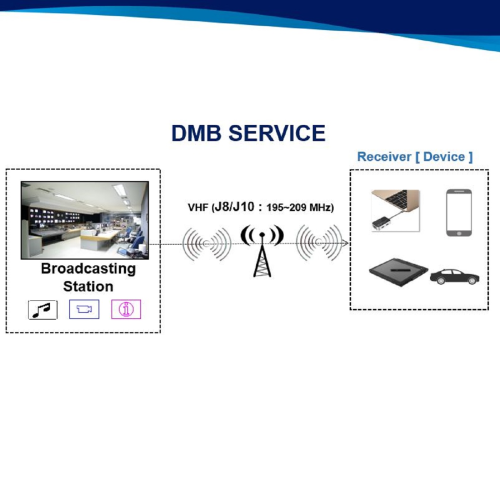 DMB SERVICE

Receiver [ Device ]

VHF (J8/J10 : 195~209 MHz)

Broadcasting Station